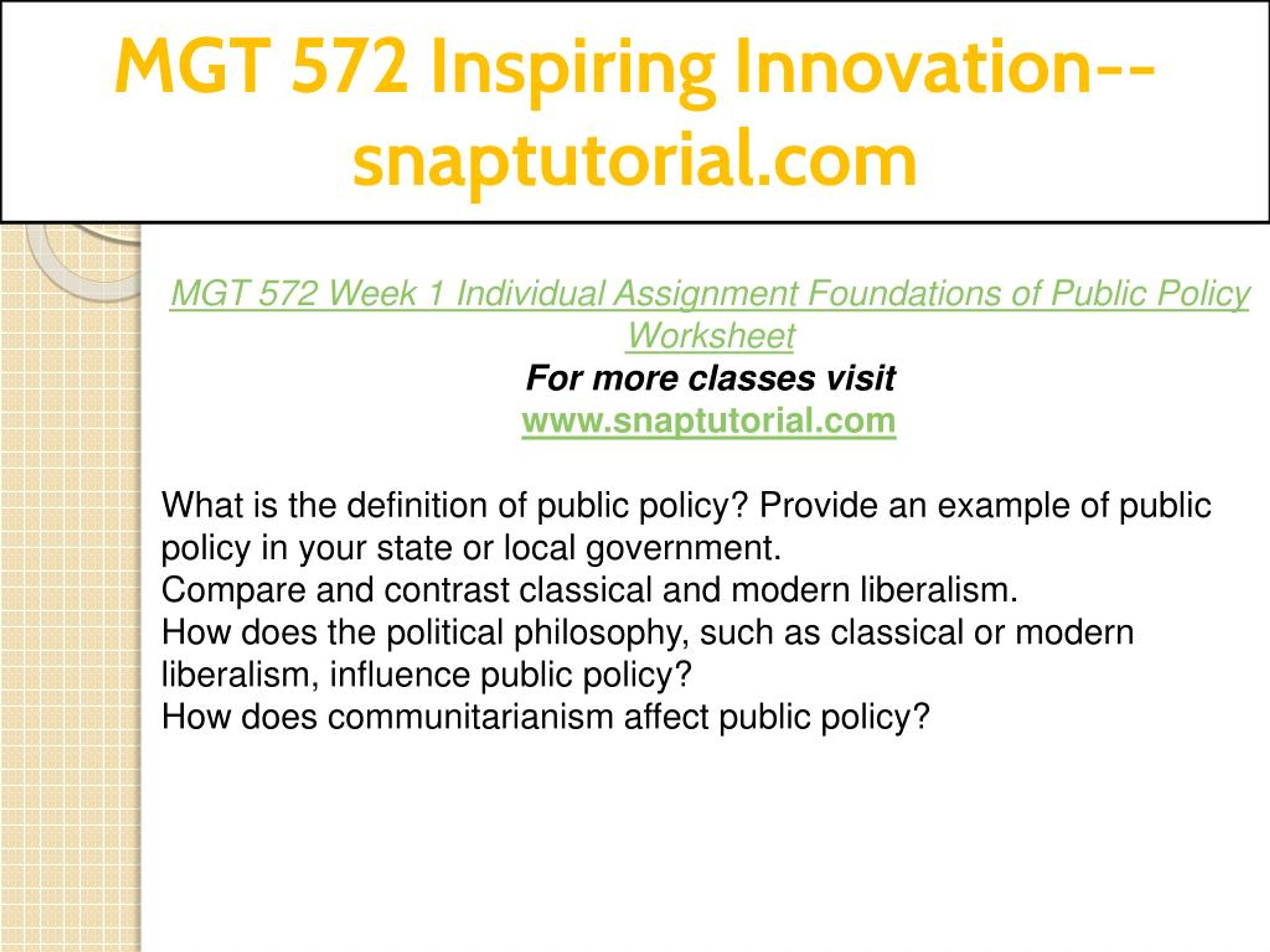 MGT 572 Inspiring Innovation--snaptutorial.com

MGT 572 Week 1 Individual Assignment Foundations of Public Policy Worksheet
For more classes visit
www.snaptutorial.com

What is the definition of public policy? Provide an example of public policy in your state or local government.
Compare and contrast classical and modern liberalism.
How does the political philosophy, such as classical or modern liberalism, influence public policy?
How does communitarianism affect public policy?